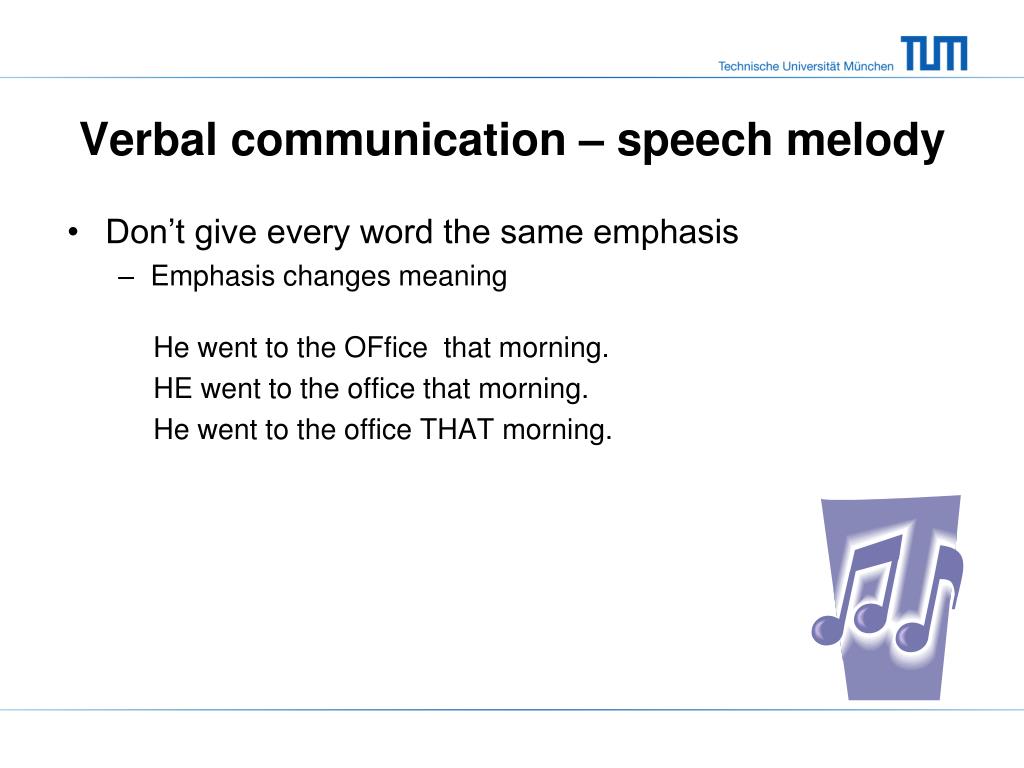 Technische Universität München TUM

Verbal communication – speech melody

• Don’t give every word the same emphasis
– Emphasis changes meaning

He went to the OFfice that morning.
HE went to the office that morning.
He went to the office THAT morning.